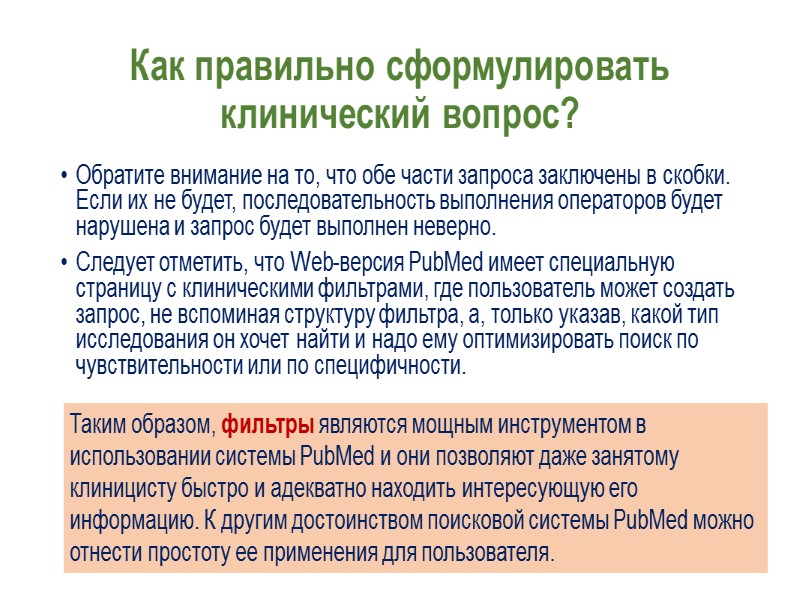 Как правильно сформулировать клинический вопрос?

• Обратите внимание на то, что обе части запроса заключены в скобки. Если их не будет, последовательность выполнения операторов будет нарушена и запрос будет выполнен неверно.

• Следует отметить, что Web-версия PubMed имеет специальную страницу с клиническими фильтрами, где пользователь может создать запрос, не вспоминая структуру фильтра, а, только указав, какой тип исследования он хочет найти и надо ему оптимизировать поиск по чувствительности или по специфичности.

Таким образом, фильтры являются мощным инструментом в использовании системы PubMed и они позволяют даже занятому клиницисту быстро и адекватно находить интересующую его информацию. К другим достоинством поисковой системы PubMed можно отнести простоту ее применения для пользователя.